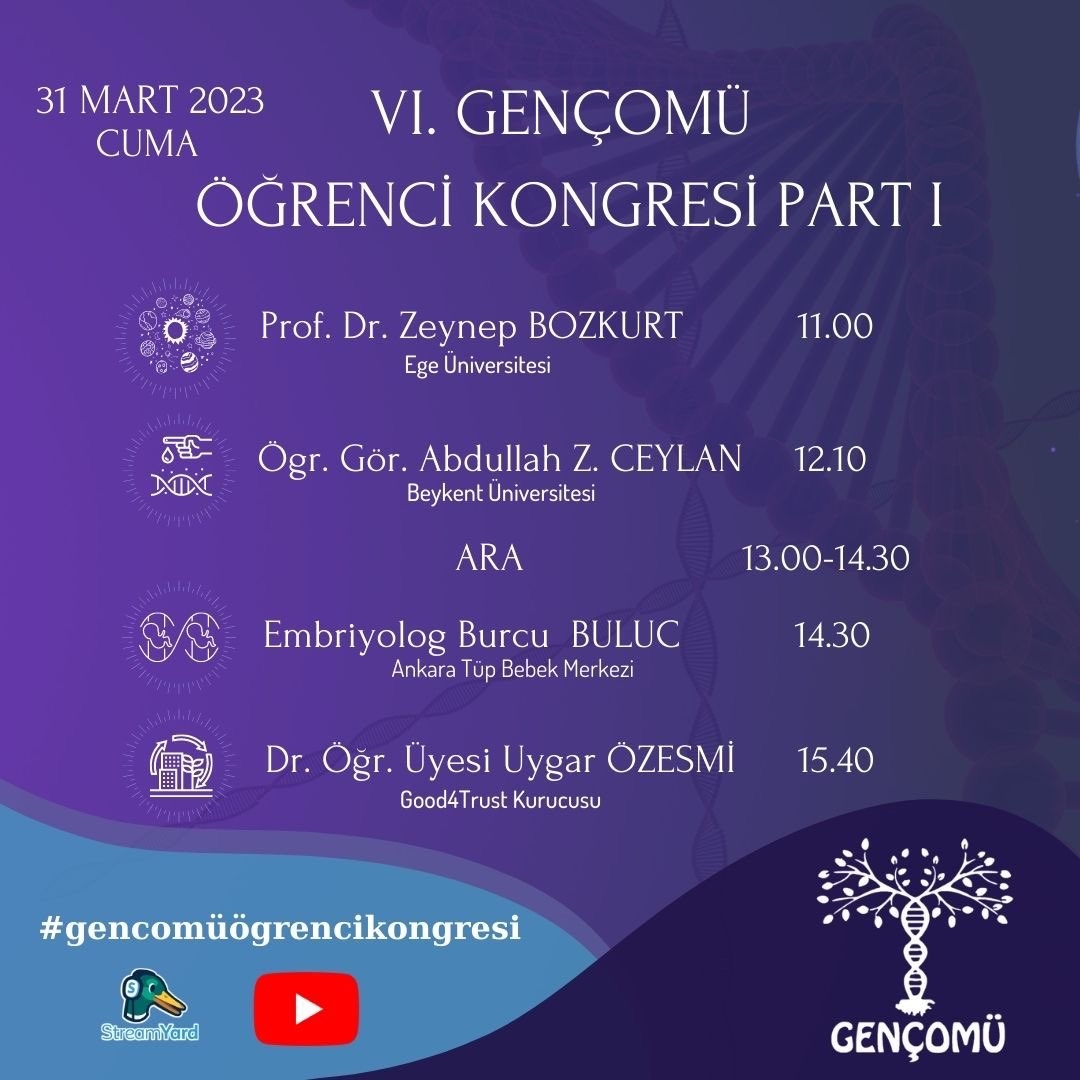 31 MART 2023
CUMA

VI. GENÇOMÜ
ÖĞRENCİ KONGRESİ PART I

Prof. Dr. Zeynep BOZKURT 11.00
Ege Üniversitesi

Ögr. Gör. Abdullah Z. CEYLAN 12.10
Beykent Üniversitesi

ARA 13.00-14.30

Embriyolog Burcu BULUC 14.30
Ankara Tüp Bebek Merkezi

Dr. Öğr. Üyesi Uygar ÖZESMİ 15.40
Good4Trust Kurucusu

#gencomüögrencikongresi

StreamYard

GENÇOMÜ